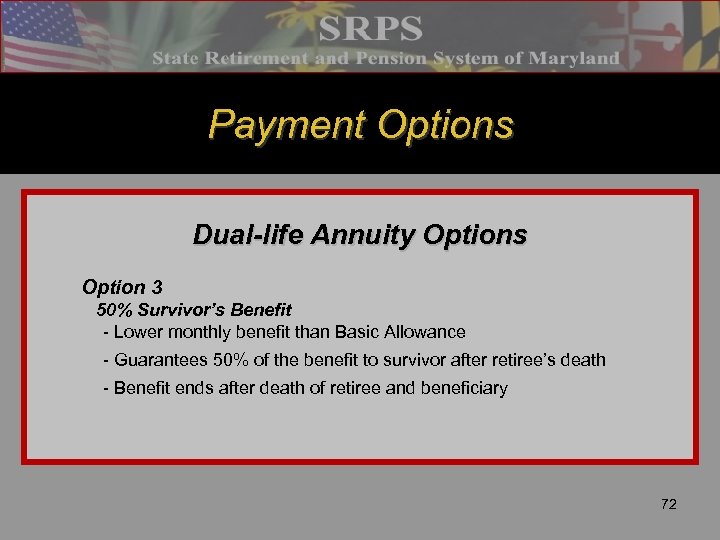 SRPS
State Retirement and Pension System of Maryland

Payment Options

Dual-life Annuity Options

Option 3
50% Survivor's Benefit
- Lower monthly benefit than Basic Allowance
- Guarantees 50% of the benefit to survivor after retiree's death
- Benefit ends after death of retiree and beneficiary

72